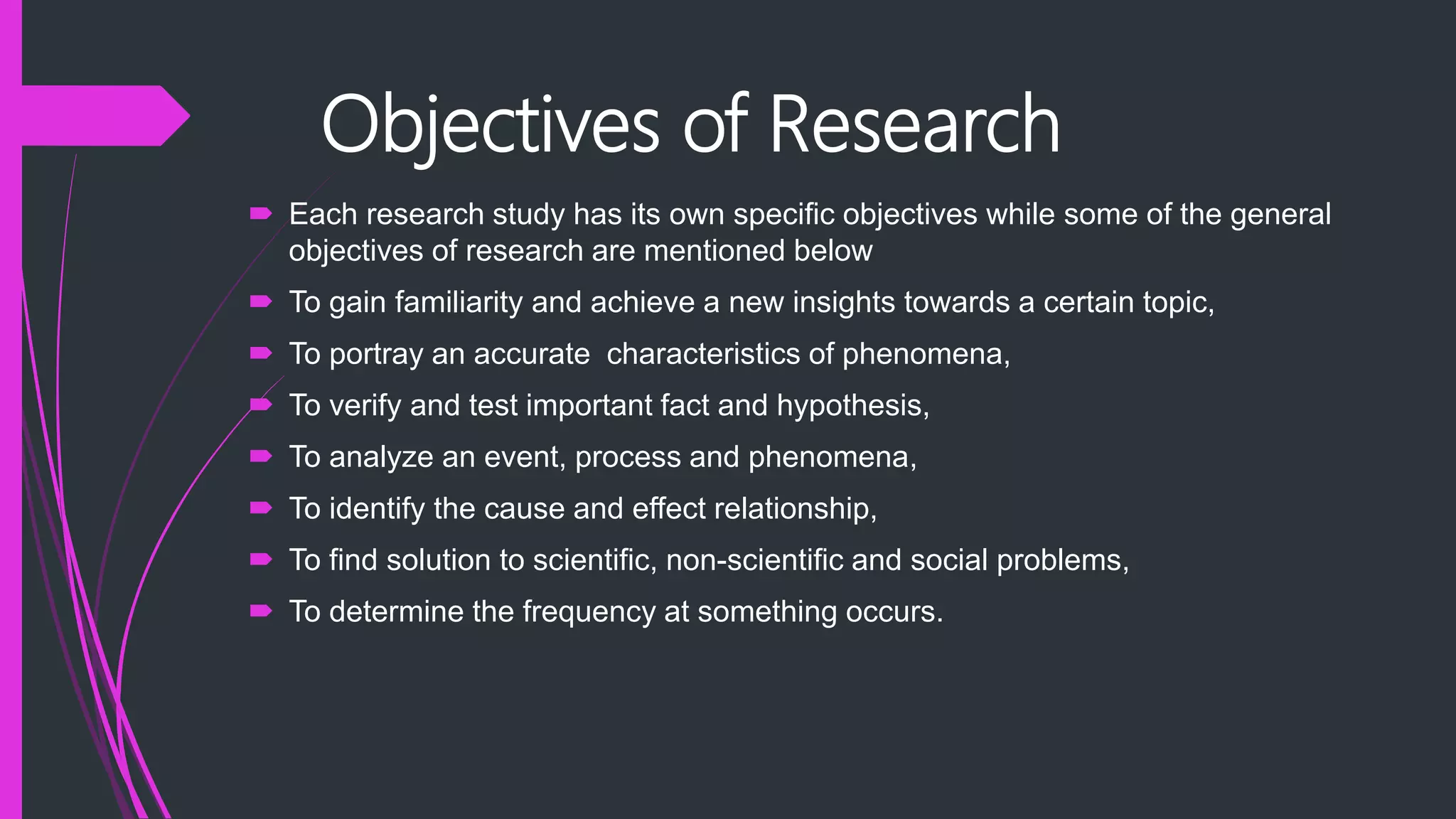 Objectives of Research

Each research study has its own specific objectives while some of the general objectives of research are mentioned below

To gain familiarity and achieve a new insights towards a certain topic,

To portray an accurate characteristics of phenomena,

To verify and test important fact and hypothesis,

To analyze an event, process and phenomena,

To identify the cause and effect relationship,

To find solution to scientific, non-scientific and social problems,

To determine the frequency at something occurs.